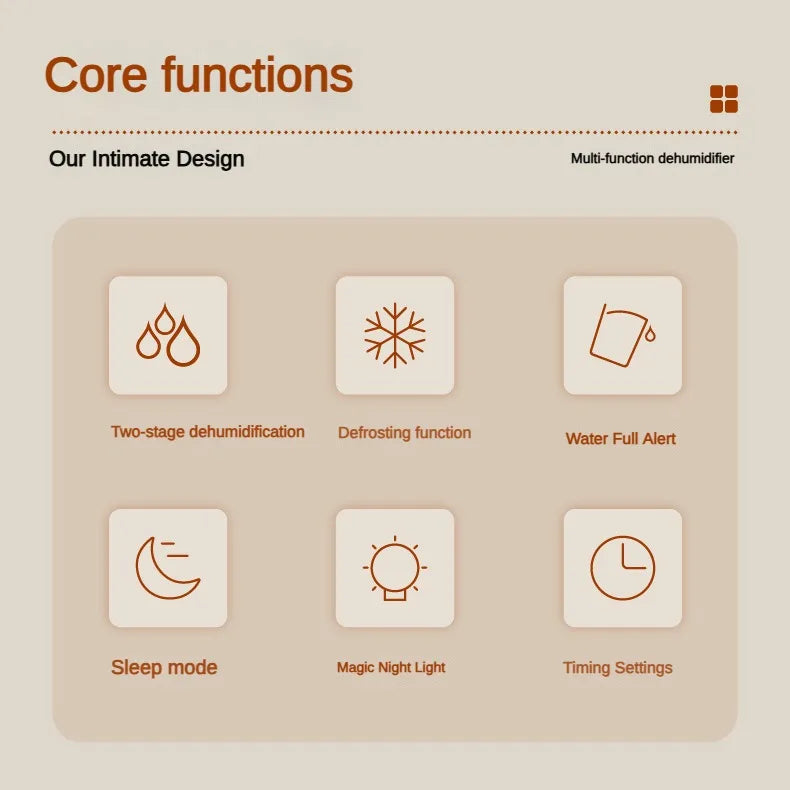 Core functions

Our Intimate Design

Multi-function dehumidifier

Two-stage dehumidification

Defrosting function

Water Full Alert

Sleep mode

Magic Night Light

Timing Settings